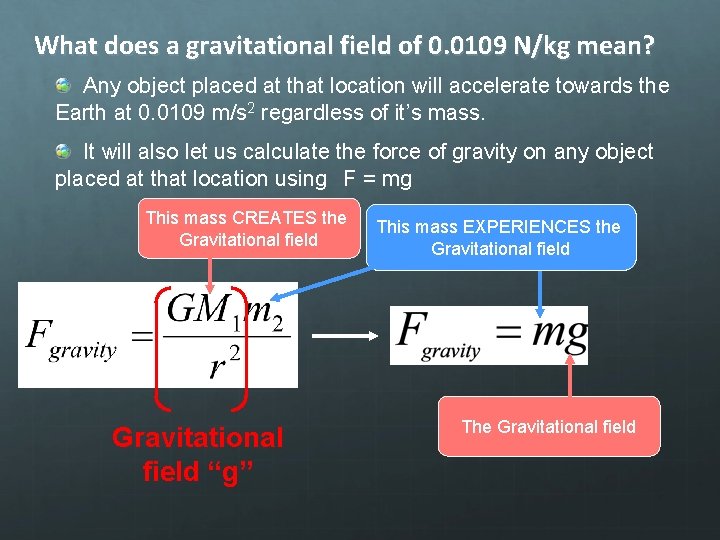 What does a gravitational field of 0.0109 N/kg mean?

Any object placed at that location will accelerate towards the Earth at 0.0109 m/s$^2$ regardless of it's mass.

It will also let us calculate the force of gravity on any object placed at that location using F = mg

This mass CREATES the Gravitational field

This mass EXPERIENCES the Gravitational field

$F_{gravity} = \frac{GM_1 m_2}{r^2}$

$F_{gravity} = mg$

Gravitational field "g"

The Gravitational field